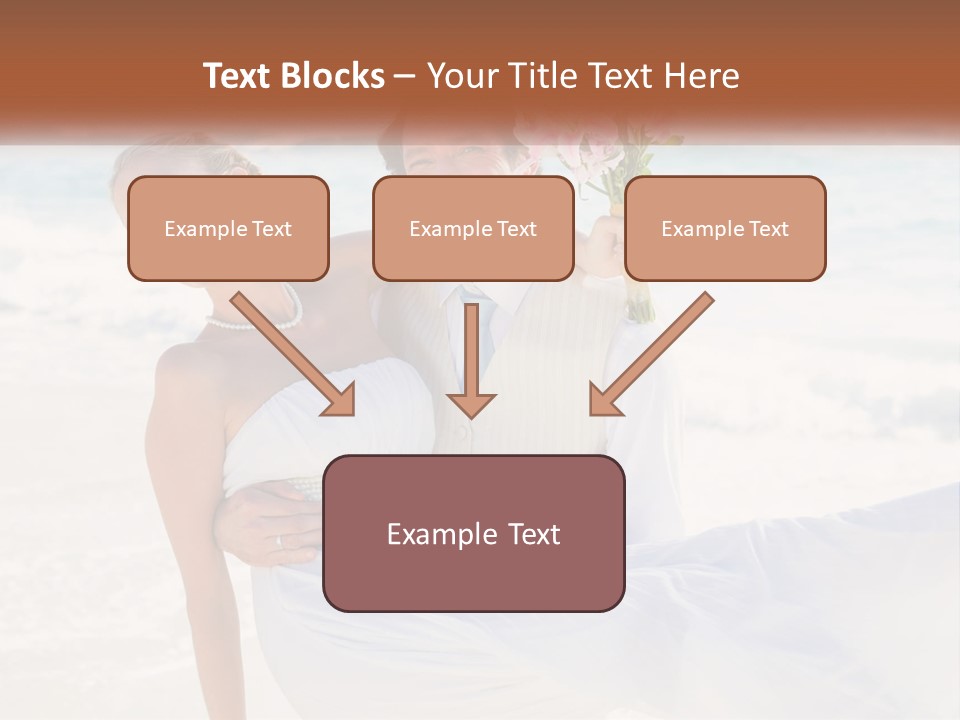 Text Blocks – Your Title Text Here

Example Text

Example Text

Example Text

Example Text